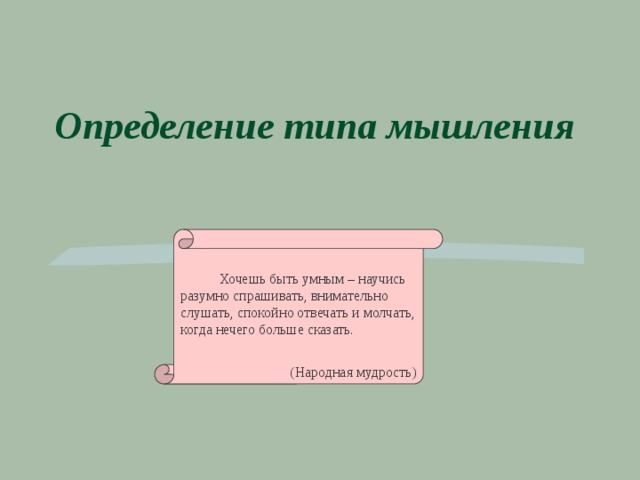 Определение типа мышления

Хочешь быть умным – научись разумно спрашивать, внимательно слушать, спокойно отвечать и молчать, когда нечего больше сказать.

(Народная мудрость)